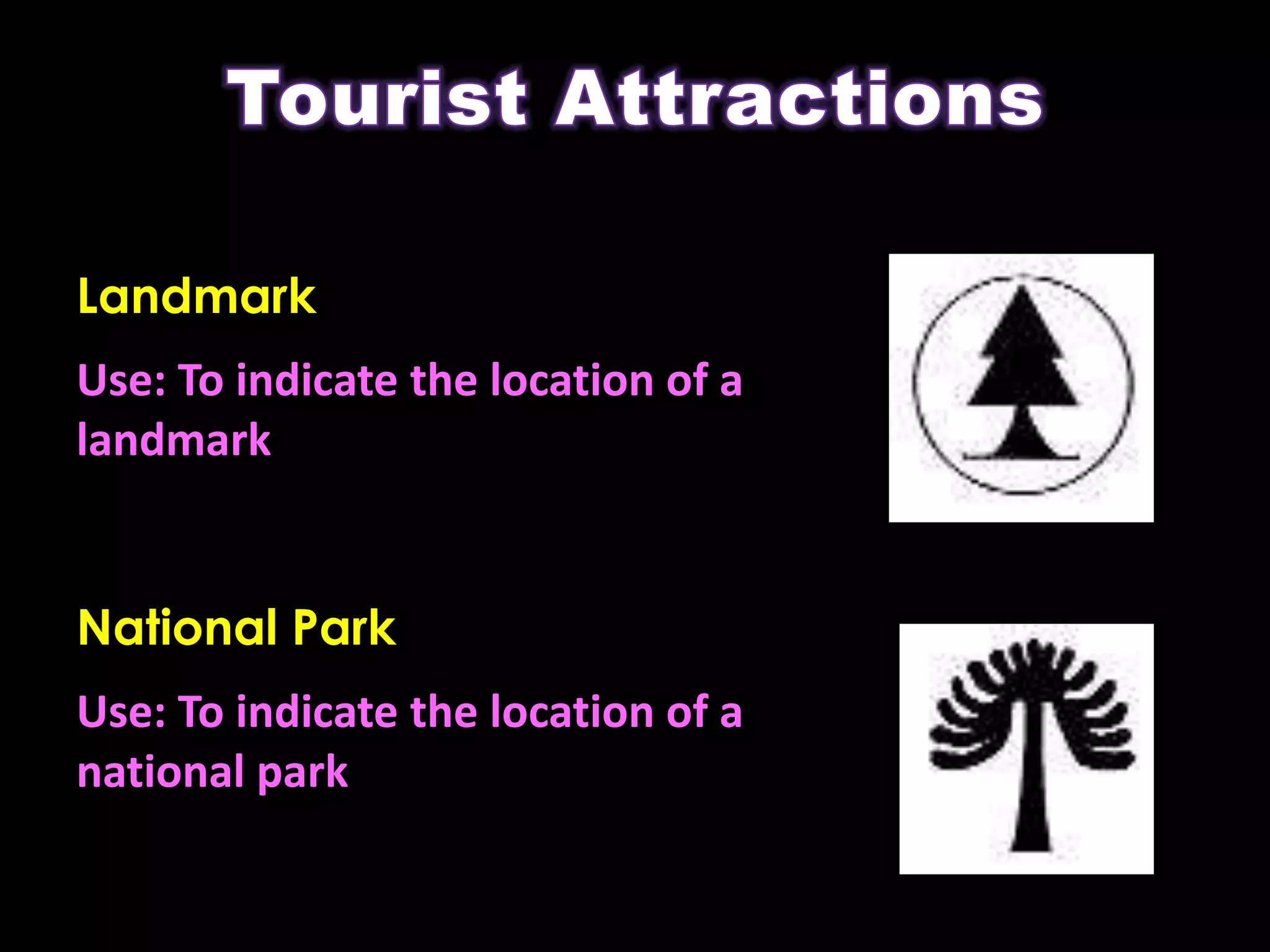 Tourist Attractions

Landmark

Use: To indicate the location of a landmark

National Park

Use: To indicate the location of a national park